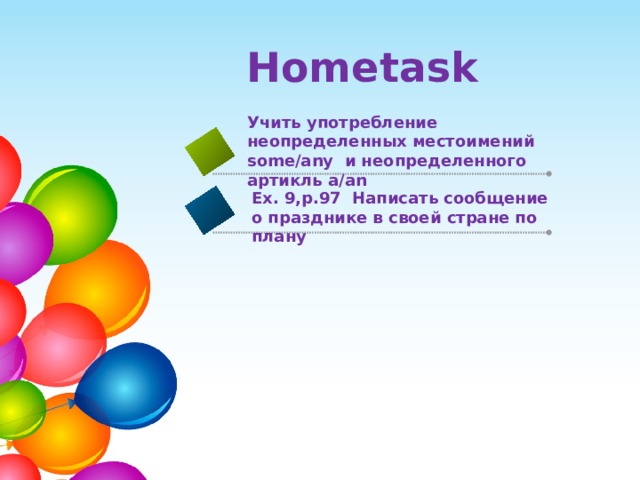 Hometask

Учить употребление неопределенных местоимений some/any и неопределенного артикль a/an

Ex. 9,p.97 Написать сообщение о празднике в своей стране по плану